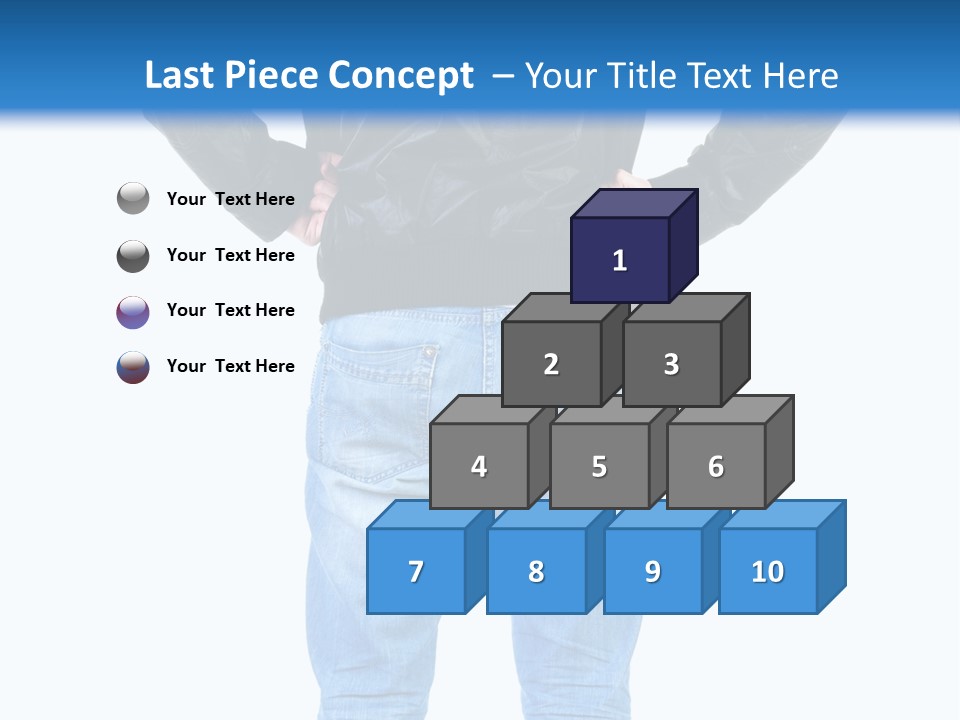 Last Piece Concept – Your Title Text Here

Your Text Here

Your Text Here

Your Text Here

Your Text Here

1

2

3

4

5

6

7

8

9

10